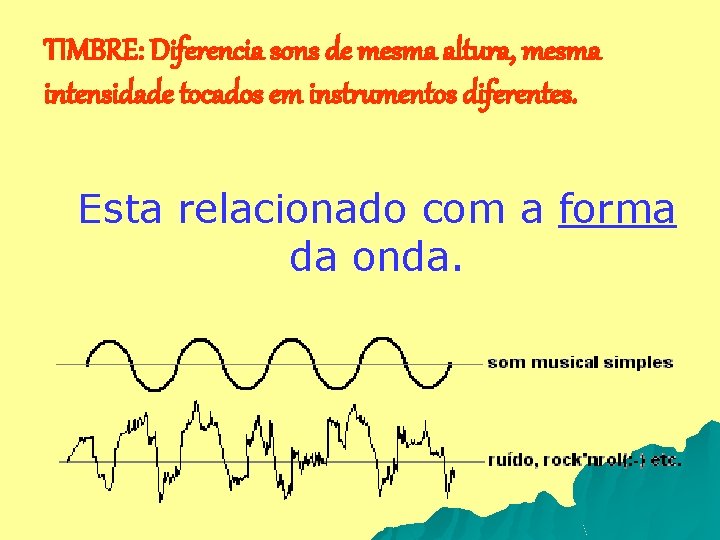 TIMBRE: Diferencia sons de mesma altura, mesma intensidade tocados em instrumentos diferentes.

Esta relacionado com a forma da onda.

som musical simples

ruído, rock'nrol(:-) etc.